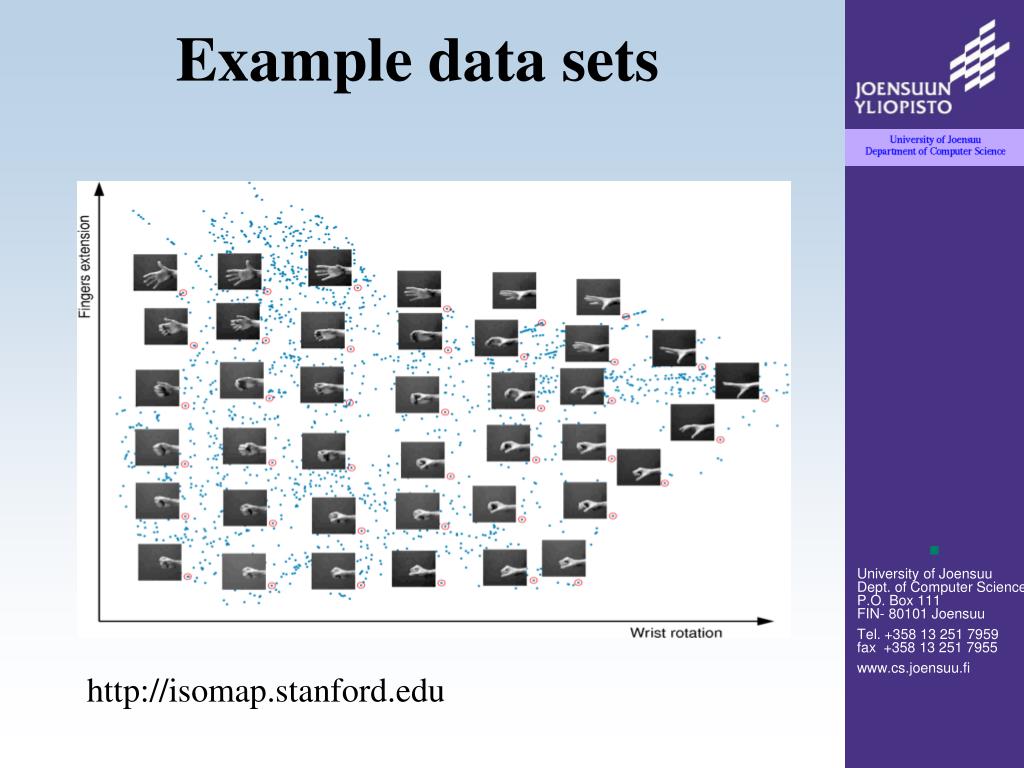 Example data sets

JOENSUUN YLIOPISTO

University of Joensuu
Department of Computer Science

Fingers extension

Wrist rotation

http://isomap.stanford.edu

University of Joensuu
Dept. of Computer Science
P.O. Box 111
FIN- 80101 Joensuu

Tel. +358 13 251 7959
fax +358 13 251 7955

www.cs.joensuu.fi